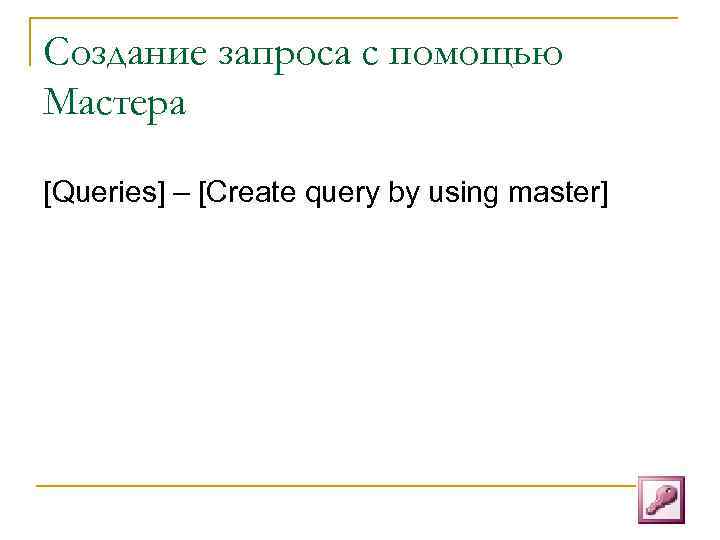 Создание запроса с помощью Мастера

[Queries] – [Create query by using master]